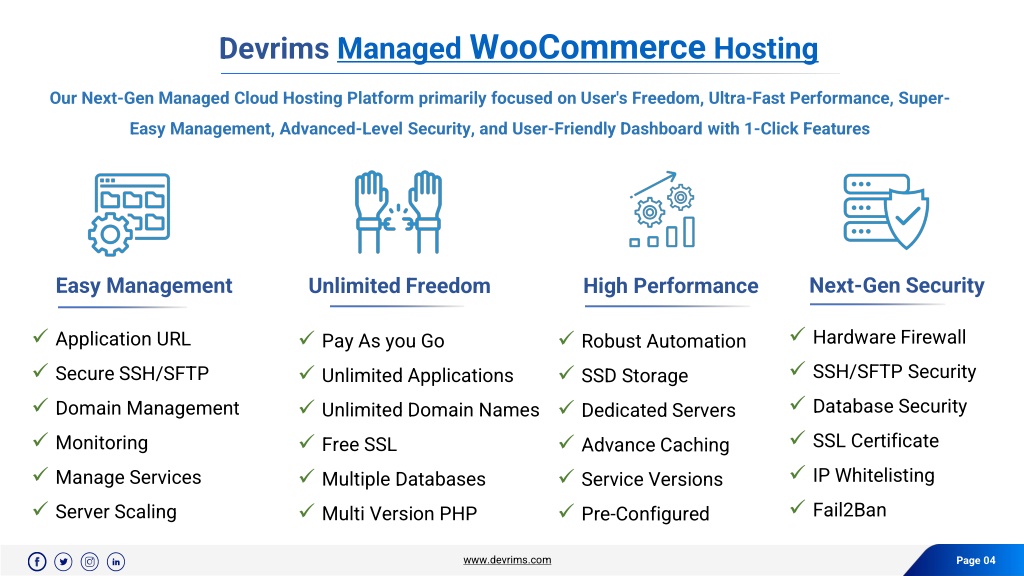 Devrims Managed WooCommerce Hosting

Our Next-Gen Managed Cloud Hosting Platform primarily focused on User's Freedom, Ultra-Fast Performance, Super-Easy Management, Advanced-Level Security, and User-Friendly Dashboard with 1-Click Features

Easy Management
✓ Application URL
✓ Secure SSH/SFTP
✓ Domain Management
✓ Monitoring
✓ Manage Services
✓ Server Scaling

Unlimited Freedom
✓ Pay As you Go
✓ Unlimited Applications
✓ Unlimited Domain Names
✓ Free SSL
✓ Multiple Databases
✓ Multi Version PHP

High Performance
✓ Robust Automation
✓ SSD Storage
✓ Dedicated Servers
✓ Advance Caching
✓ Service Versions
✓ Pre-Configured

Next-Gen Security
✓ Hardware Firewall
✓ SSH/SFTP Security
✓ Database Security
✓ SSL Certificate
✓ IP Whitelisting
✓ Fail2Ban

www.devrims.com

Page 04